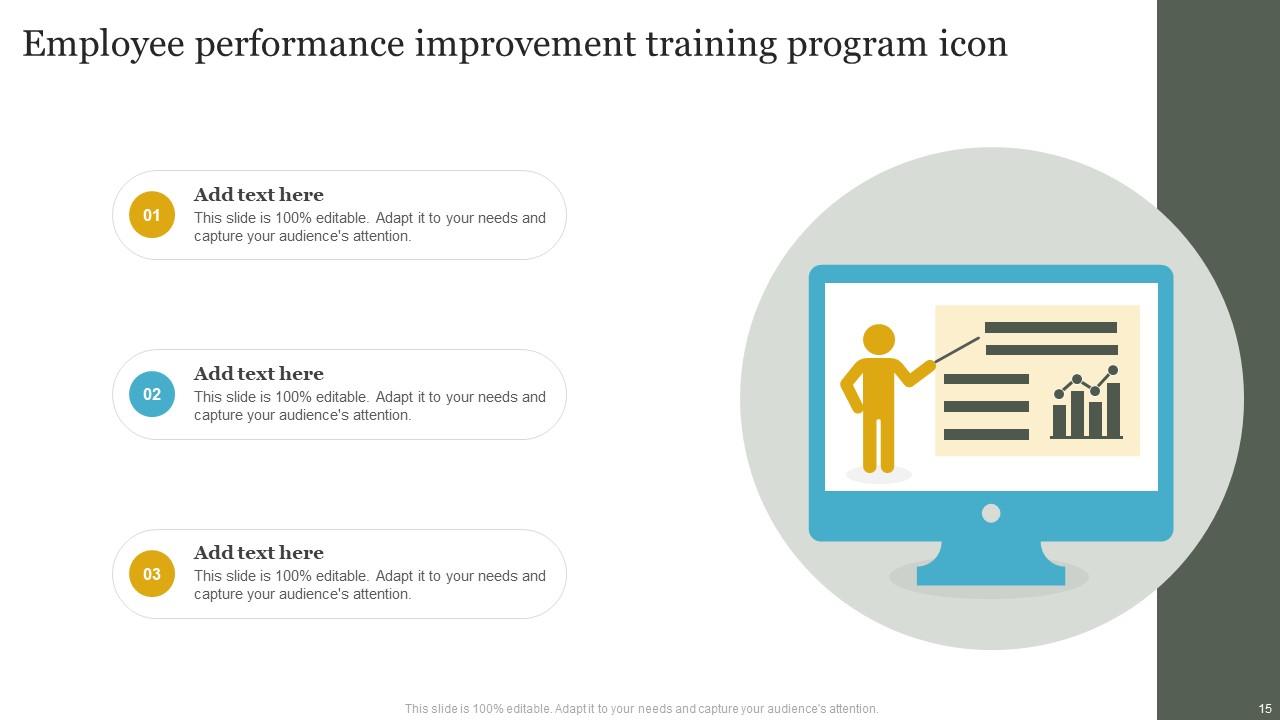 Employee performance improvement training program icon

01
Add text here
This slide is 100% editable. Adapt it to your needs and capture your audience's attention.

02
Add text here
This slide is 100% editable. Adapt it to your needs and capture your audience's attention.

03
Add text here
This slide is 100% editable. Adapt it to your needs and capture your audience's attention.

This slide is 100% editable. Adapt it to your needs and capture your audience's attention.

15